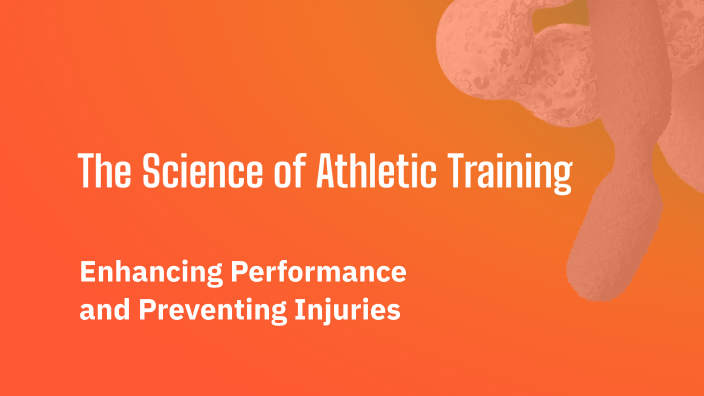 The Science of Athletic Training

Enhancing Performance and Preventing Injuries